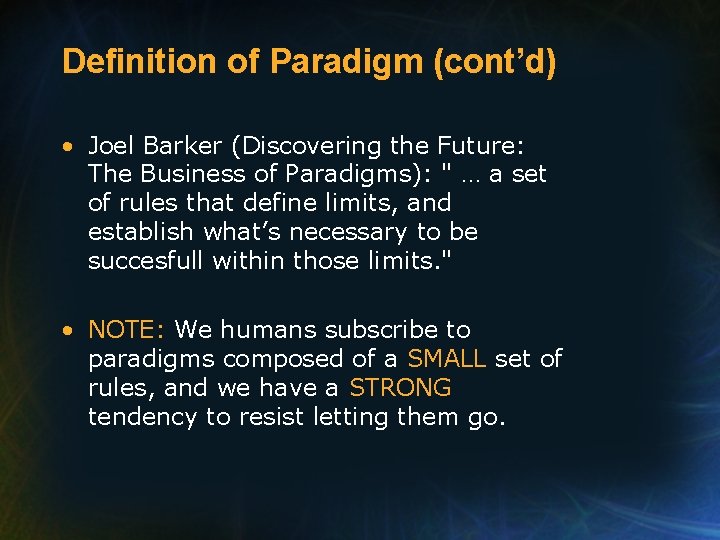 Definition of Paradigm (cont’d)

• Joel Barker (Discovering the Future: The Business of Paradigms): " … a set of rules that define limits, and establish what’s necessary to be succesfull within those limits."

• NOTE: We humans subscribe to paradigms composed of a SMALL set of rules, and we have a STRONG tendency to resist letting them go.